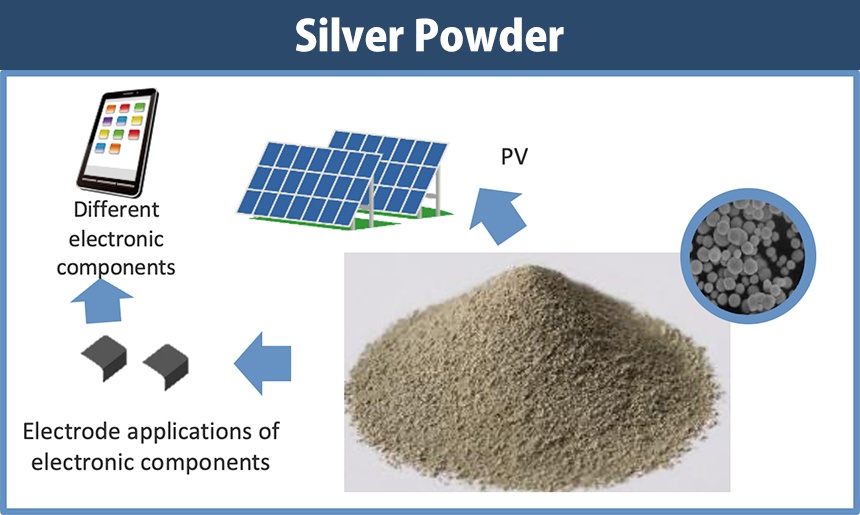 Silver Powder

Different electronic components

PV

Electrode applications of electronic components